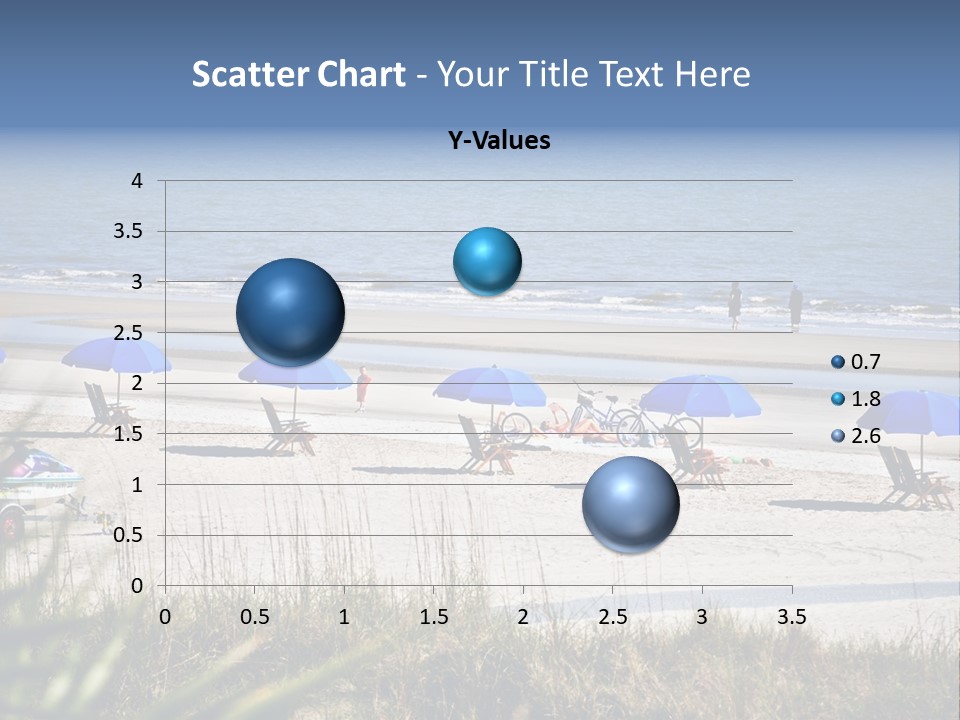 Scatter Chart - Your Title Text Here

Y-Values

4
3.5
3
2.5
2
1.5
1
0.5
0

0 0.5 1 1.5 2 2.5 3 3.5

0.7
1.8
2.6